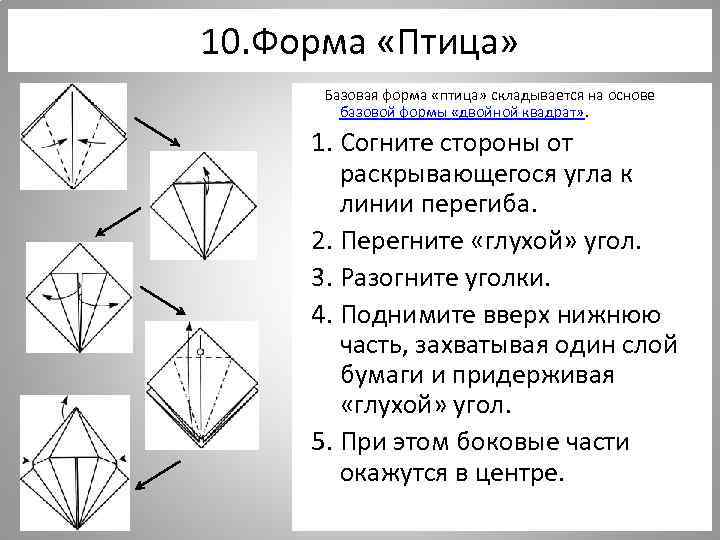 10.Форма «Птица»

Базовая форма «птица» складывается на основе базовой формы «двойной квадрат».

1. Согните стороны от раскрывающегося угла к линии перегиба.
2. Перегните «глухой» угол.
3. Разогните уголки.
4. Поднимите вверх нижнюю часть, захватывая один слой бумаги и придерживая «глухой» угол.
5. При этом боковые части окажутся в центре.